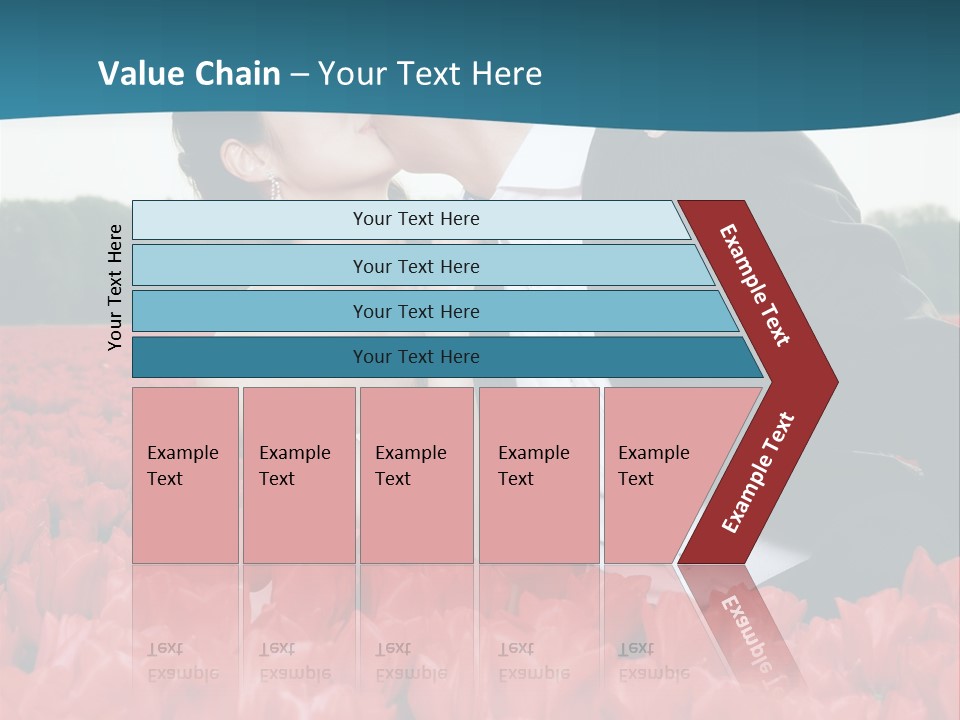 Value Chain – Your Text Here

Your Text Here

Your Text Here

Your Text Here

Your Text Here

Your Text Here

Example Text

Example Text

Example Text

Example Text

Example Text

Example Text

Example Text